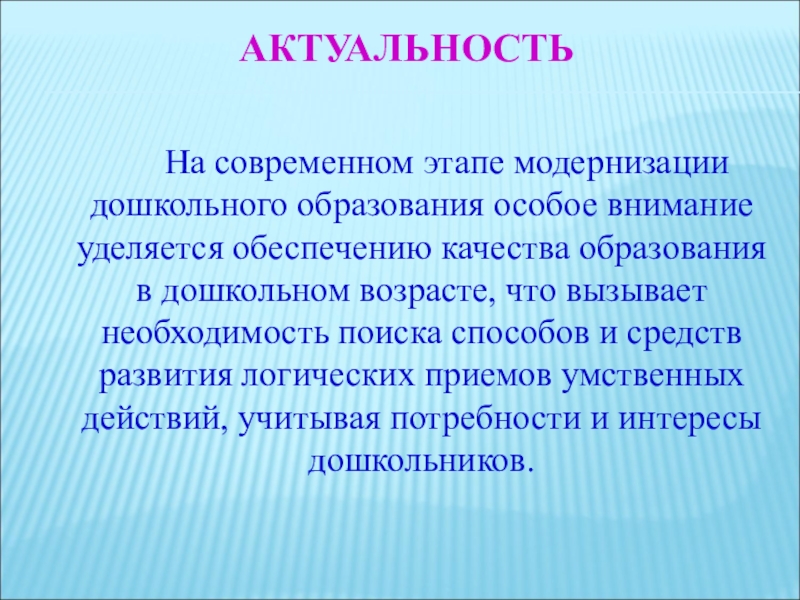 АКТУАЛЬНОСТЬ

На современном этапе модернизации дошкольного образования особое внимание уделяется обеспечению качества образования в дошкольном возрасте, что вызывает необходимость поиска способов и средств развития логических приемов умственных действий, учитывая потребности и интересы дошкольников.